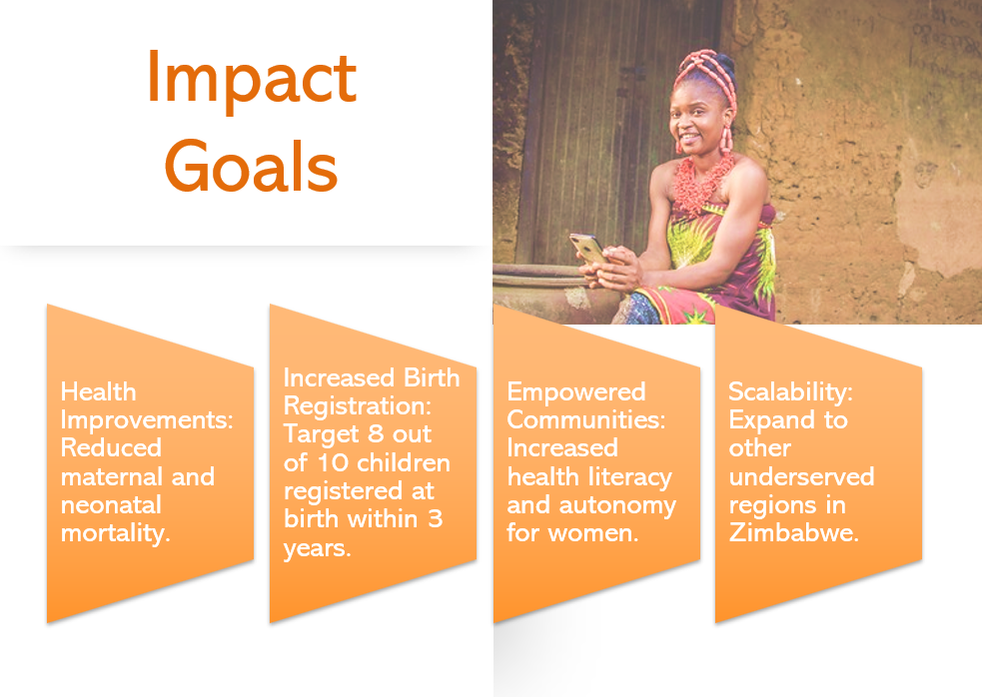 Impact Goals

Health Improvements: Reduced maternal and neonatal mortality.

Increased Birth Registration: Target 8 out of 10 children registered at birth within 3 years.

Empowered Communities: Increased health literacy and autonomy for women.

Scalability: Expand to other underserved regions in Zimbabwe.